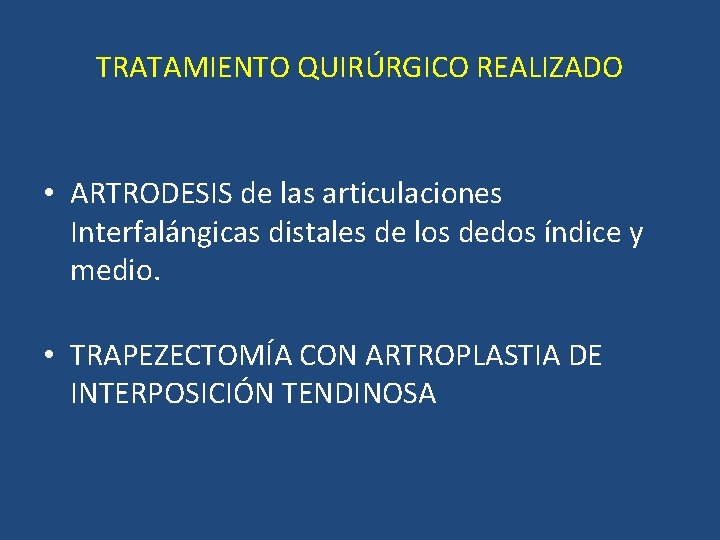 TRATAMIENTO QUIRÚRGICO REALIZADO

• ARTRODESIS de las articulaciones Interfalángicas distales de los dedos índice y medio.

• TRAPEZECTOMÍA CON ARTROPLASTIA DE INTERPOSICIÓN TENDINOSA